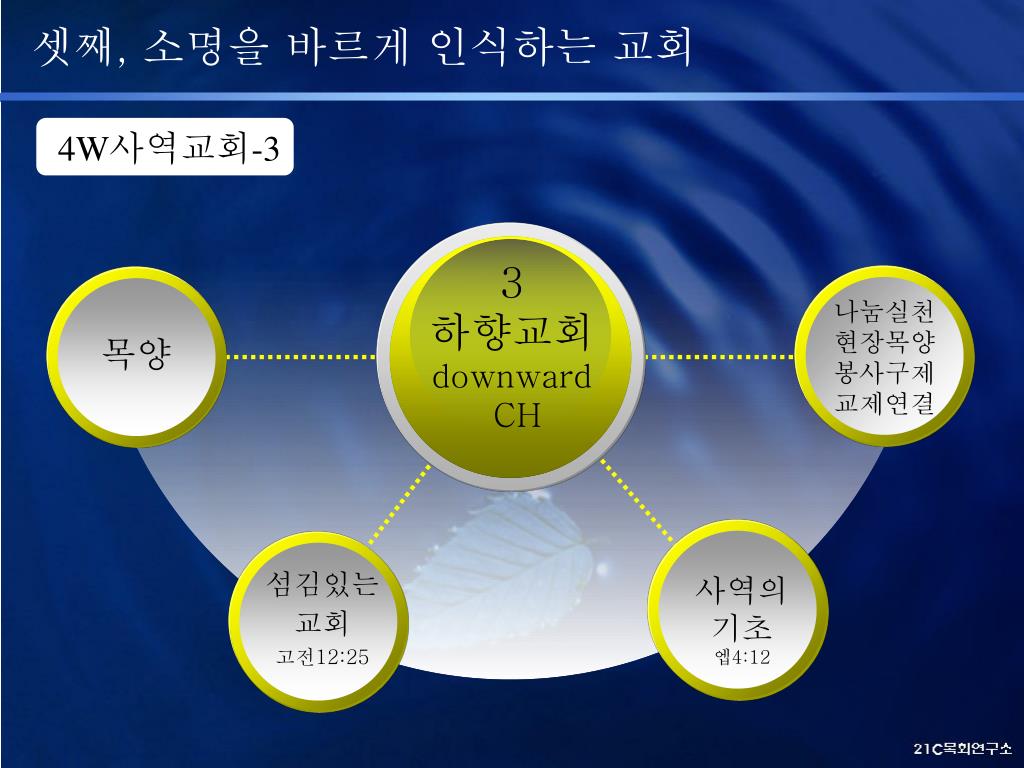 셋째, 소명을 바르게 인식하는 교회

4W사역교회-3

목양

3
하향교회
downward
CH

나눔실천
현장목양
봉사구제
교제연결

섬김있는
교회
고전12:25

사역의
기초
엡4:12

21C목회연구소